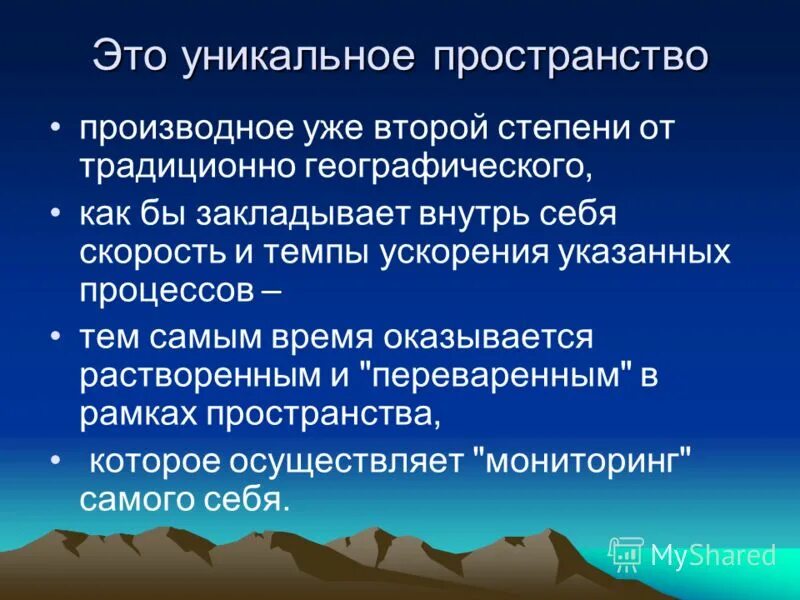 Это уникальное пространство

• производное уже второй степени от традиционно географического,
• как бы закладывает внутрь себя скорость и темпы ускорения указанных процессов –
• тем самым время оказывается растворенным и "переваренным" в рамках пространства,
• которое осуществляет "мониторинг" самого себя.

MyShared